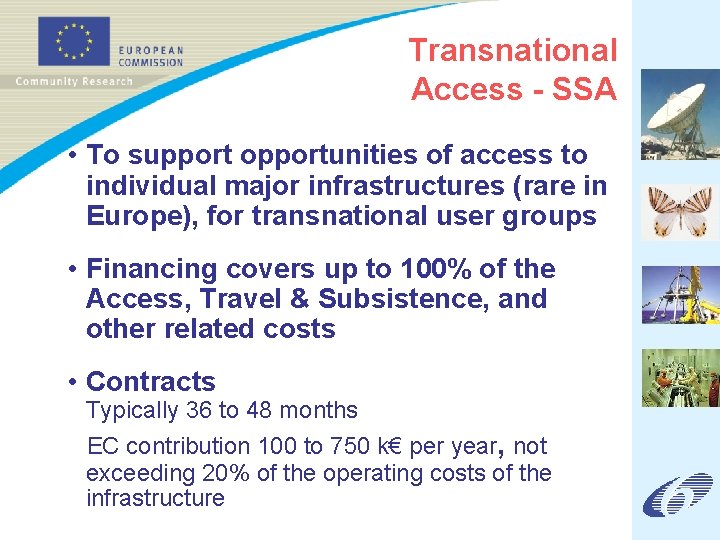 EUROPEAN COMMISSION
Community Research

Transnational Access - SSA

• To support opportunities of access to individual major infrastructures (rare in Europe), for transnational user groups

• Financing covers up to 100% of the Access, Travel & Subsistence, and other related costs

• Contracts
Typically 36 to 48 months

EC contribution 100 to 750 k€ per year, not exceeding 20% of the operating costs of the infrastructure